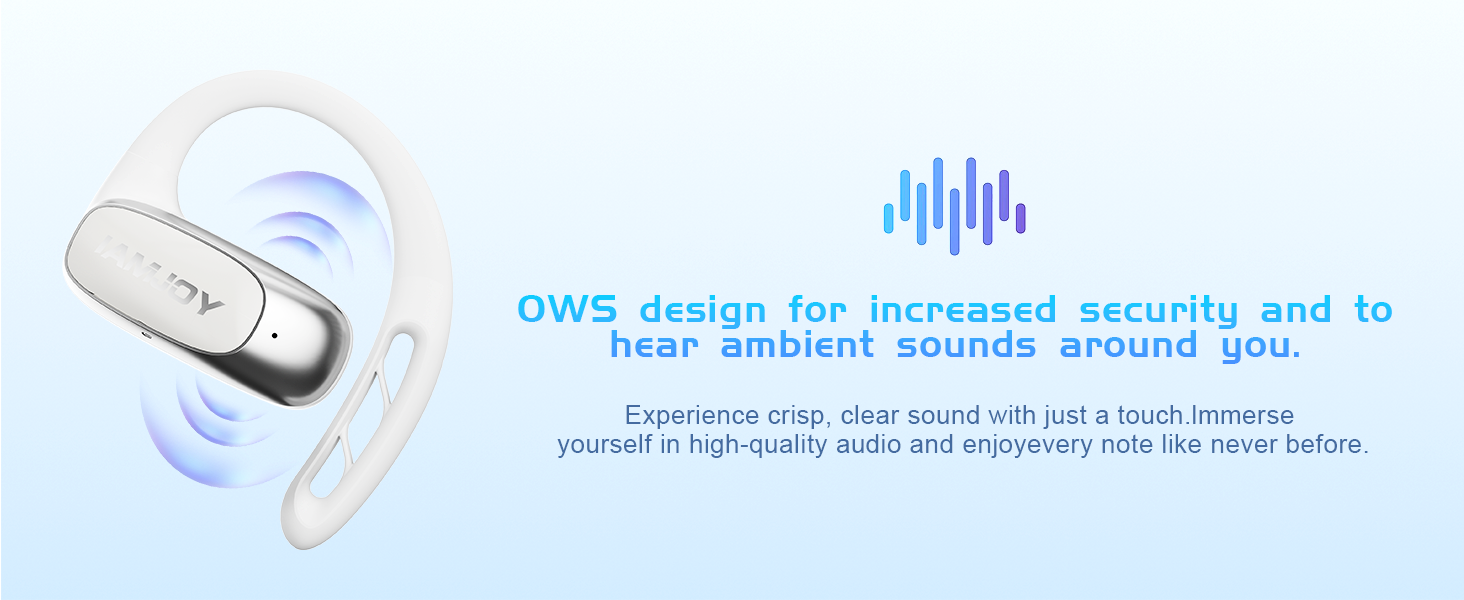 IAMJOY

OWS design for increased security and to hear ambient sounds around you.

Experience crisp, clear sound with just a touch.Immerse yourself in high-quality audio and enjoyevery note like never before.